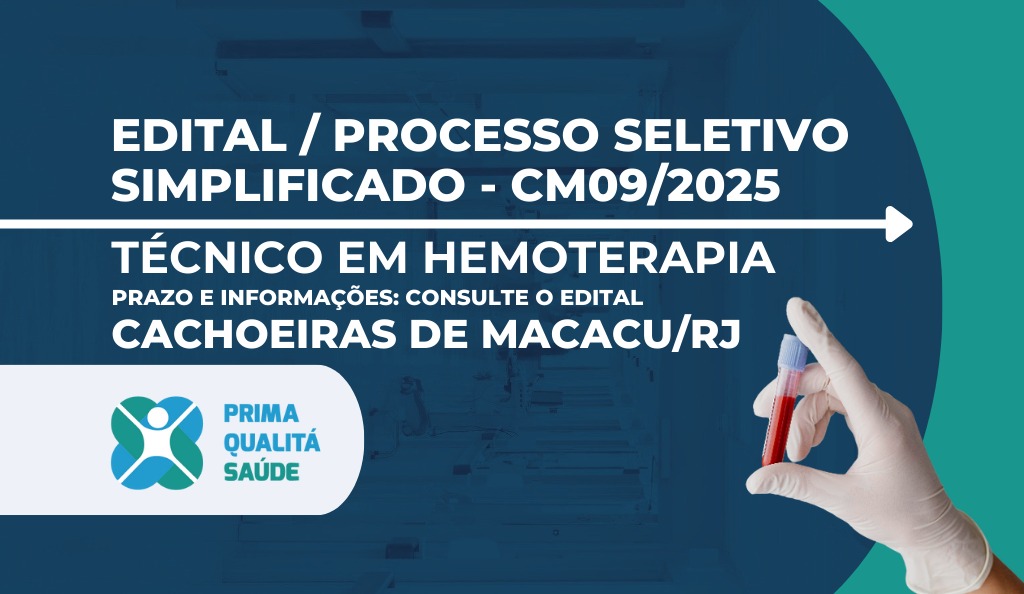 EDITAL / PROCESSO SELETIVO SIMPLIFICADO - CM09/2025

TÉCNICO EM HEMOTERAPIA

PRAZO E INFORMAÇÕES: CONSULTE O EDITAL

CACHOEIRAS DE MACACU/RJ

PRIMA QUALITÁ SAÚDE